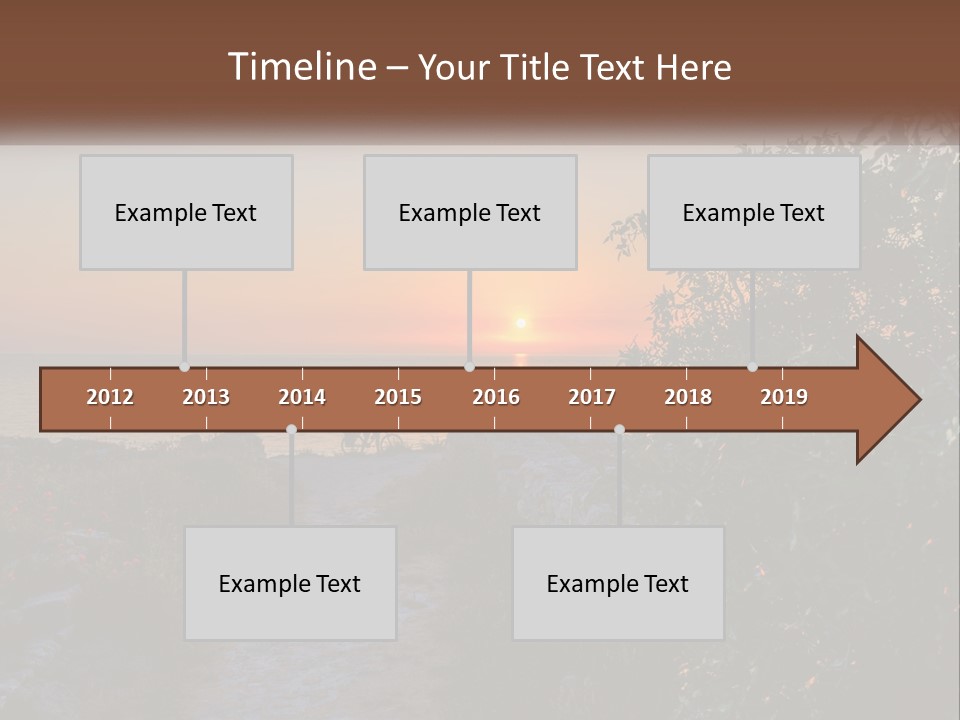 Timeline – Your Title Text Here

Example Text

Example Text

Example Text

2012 2013 2014 2015 2016 2017 2018 2019

Example Text

Example Text